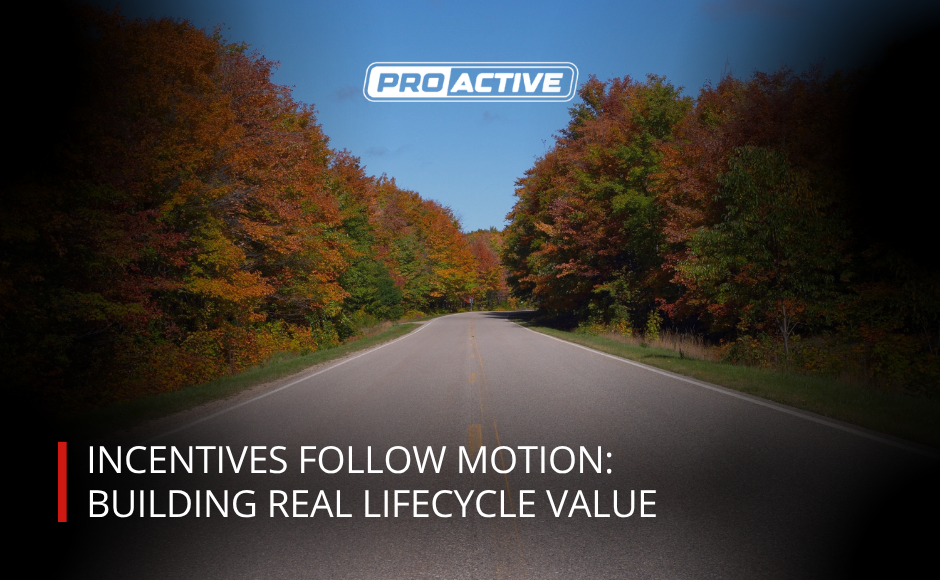 PRO ACTIVE

INCENTIVES FOLLOW MOTION: BUILDING REAL LIFECYCLE VALUE